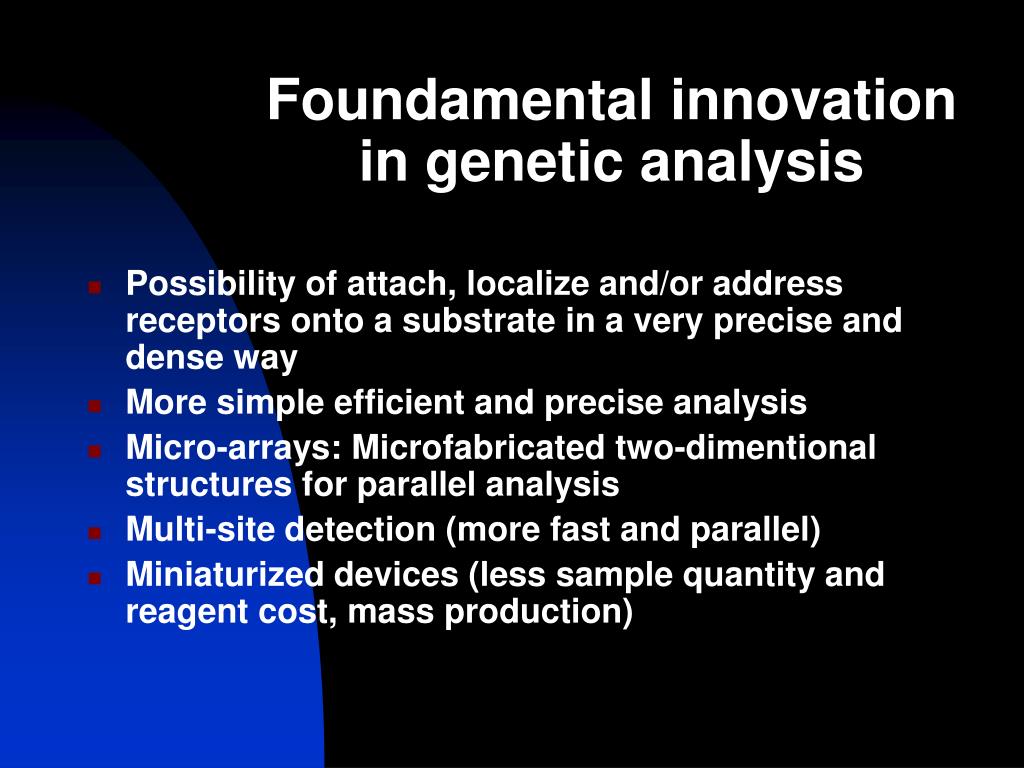 Foundamental innovation in genetic analysis

- Possibility of attach, localize and/or address receptors onto a substrate in a very precise and dense way
- More simple efficient and precise analysis
- Micro-arrays: Microfabricated two-dimentional structures for parallel analysis
- Multi-site detection (more fast and parallel)
- Miniaturized devices (less sample quantity and reagent cost, mass production)